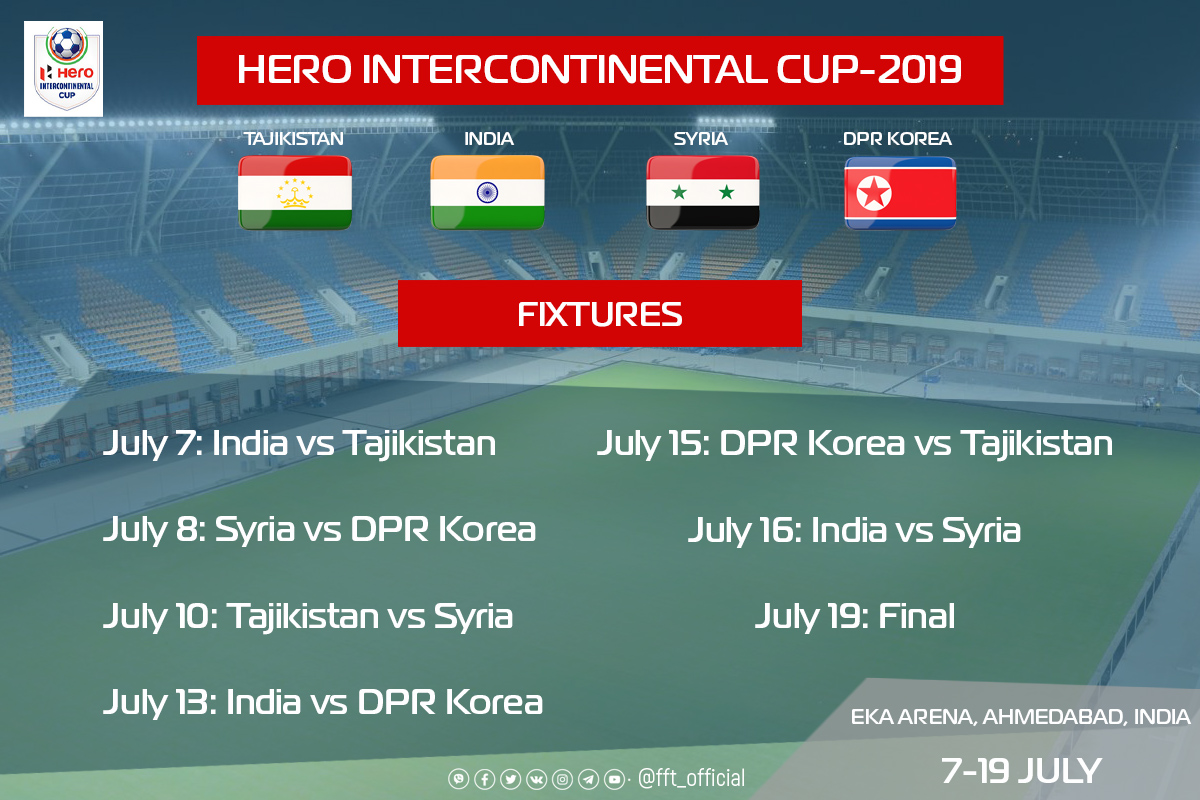 Hero
INTERCONTINENTAL CUP

HERO INTERCONTINENTAL CUP-2019

TAJIKISTAN
INDIA
SYRIA
DPR KOREA

FIXTURES

July 7: India vs Tajikistan

July 8: Syria vs DPR Korea

July 10: Tajikistan vs Syria

July 13: India vs DPR Korea

July 15: DPR Korea vs Tajikistan

July 16: India vs Syria

July 19: Final

EKA ARENA, AHMEDABAD, INDIA

@fft_official

7-19 JULY